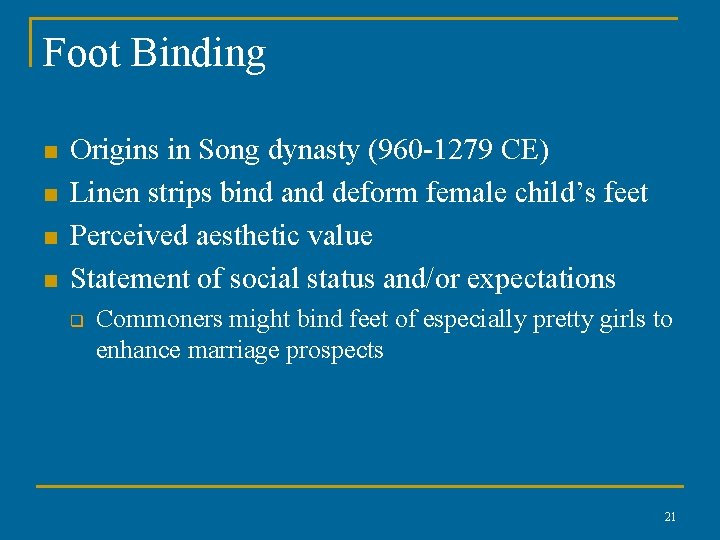 Foot Binding

- Origins in Song dynasty (960-1279 CE)
- Linen strips bind and deform female child's feet
- Perceived aesthetic value
- Statement of social status and/or expectations
  - Commoners might bind feet of especially pretty girls to enhance marriage prospects

21